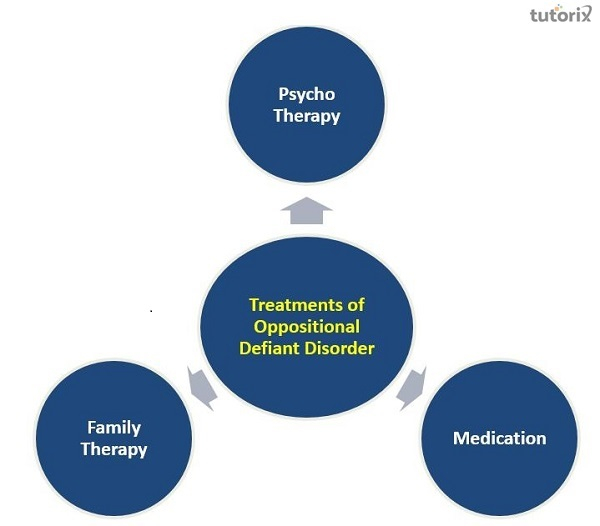 tutorix

Psycho Therapy

Treatments of Oppositional Defiant Disorder

Family Therapy

Medication